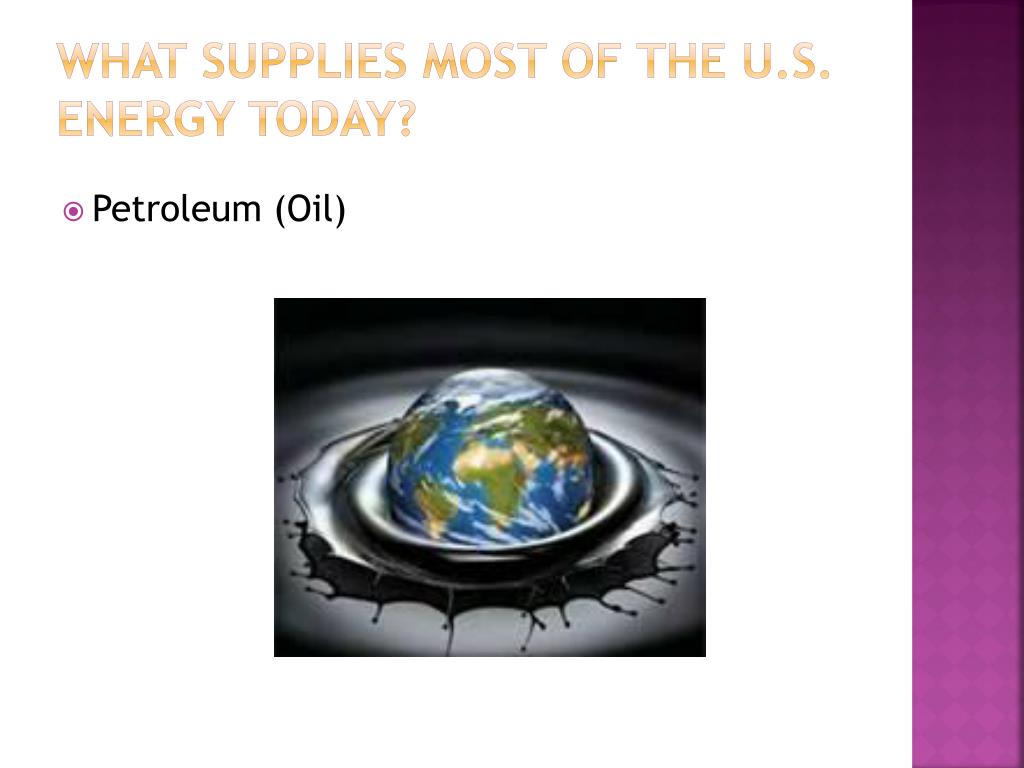 WHAT SUPPLIES MOST OF THE U.S. ENERGY TODAY?

Petroleum (Oil)